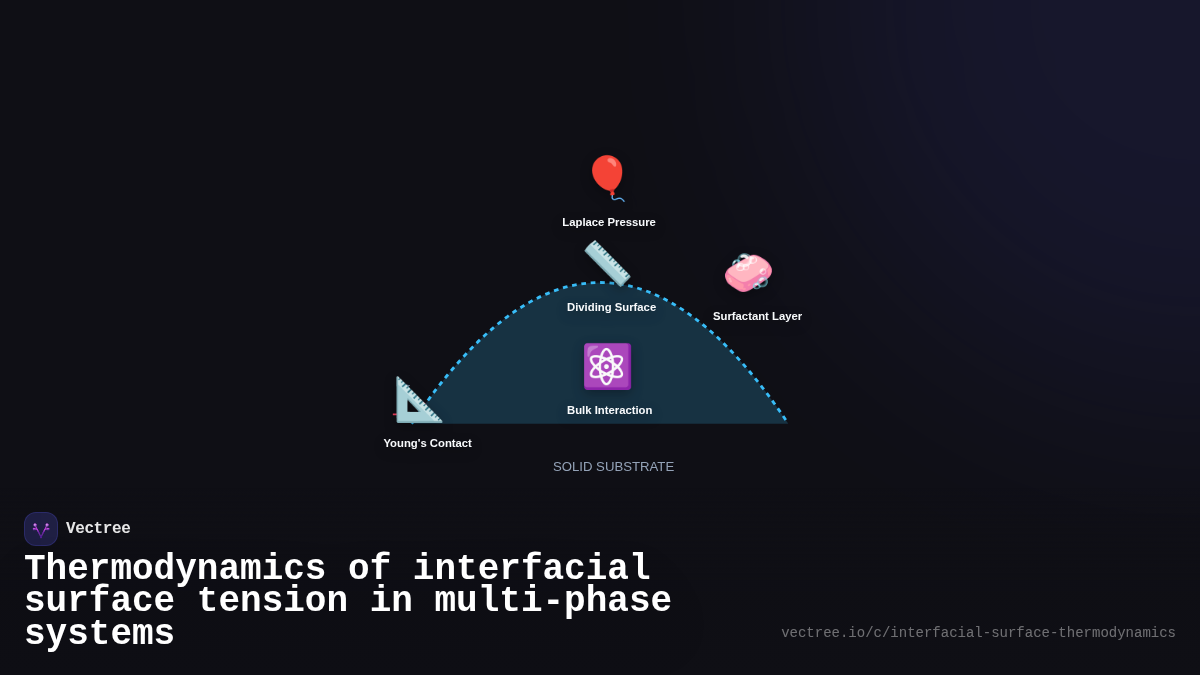 Laplace Pressure

Dividing Surface

Surfactant Layer

Bulk Interaction

Young's Contact

SOLID SUBSTRATE

Vectree

Thermodynamics of interfacial surface tension in multi-phase systems

vectree.io/c/interfacial-surface-thermodynamics